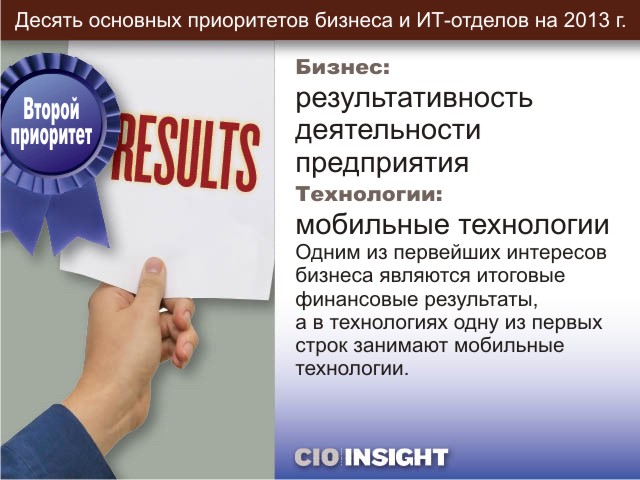 Десять основных приоритетов бизнеса и ИТ-отделов на 2013 г.

Второй приоритет

RESULTS

Бизнес:
результативность деятельности предприятия

Технологии:
мобильные технологии

Одним из первейших интересов бизнеса являются итоговые финансовые результаты,
а в технологиях одну из первых строк занимают мобильные технологии.

CIO INSIGHT